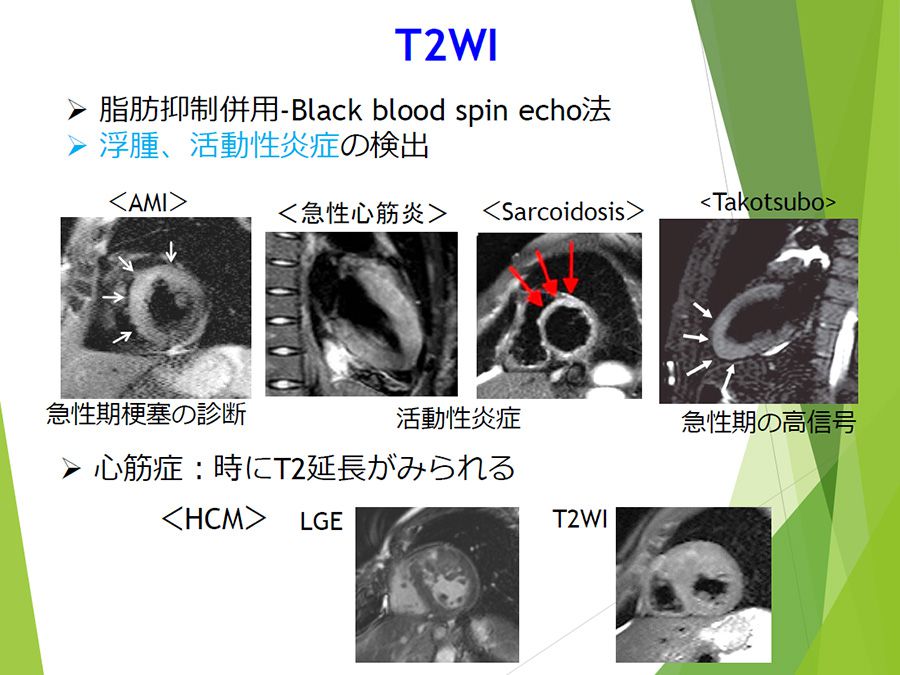 T2WI

➢ 脂肪抑制併用-Black blood spin echo法
➢ 浮腫、活動性炎症の検出

＜AMI＞ ＜急性心筋炎＞ ＜Sarcoidosis＞ <Takotsubo>

急性期梗塞の診断 活動性炎症 急性期の高信号

➢ 心筋症：時にT2延長がみられる

＜HCM＞ LGE T2WI